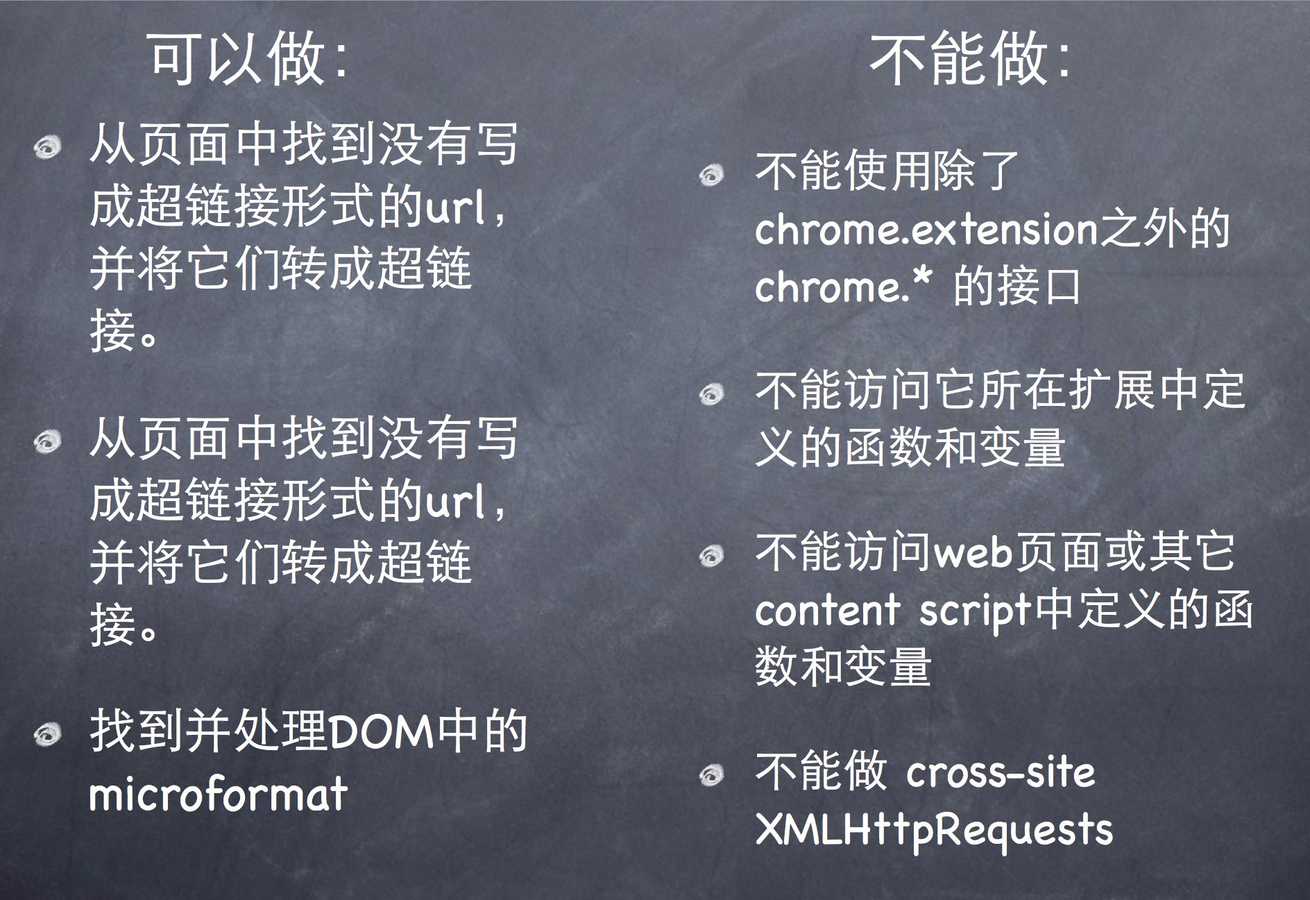 可以做:

从页面中找到没有写成超链接形式的url，并将它们转成超链接。

从页面中找到没有写成超链接形式的url，并将它们转成超链接。

找到并处理DOM中的microformat

不能做:

不能使用除了chrome.extension之外的chrome.* 的接口

不能访问它所在扩展中定义的函数和变量

不能访问web页面或其它content script中定义的函数和变量

不能做 cross-site XMLHttpRequests